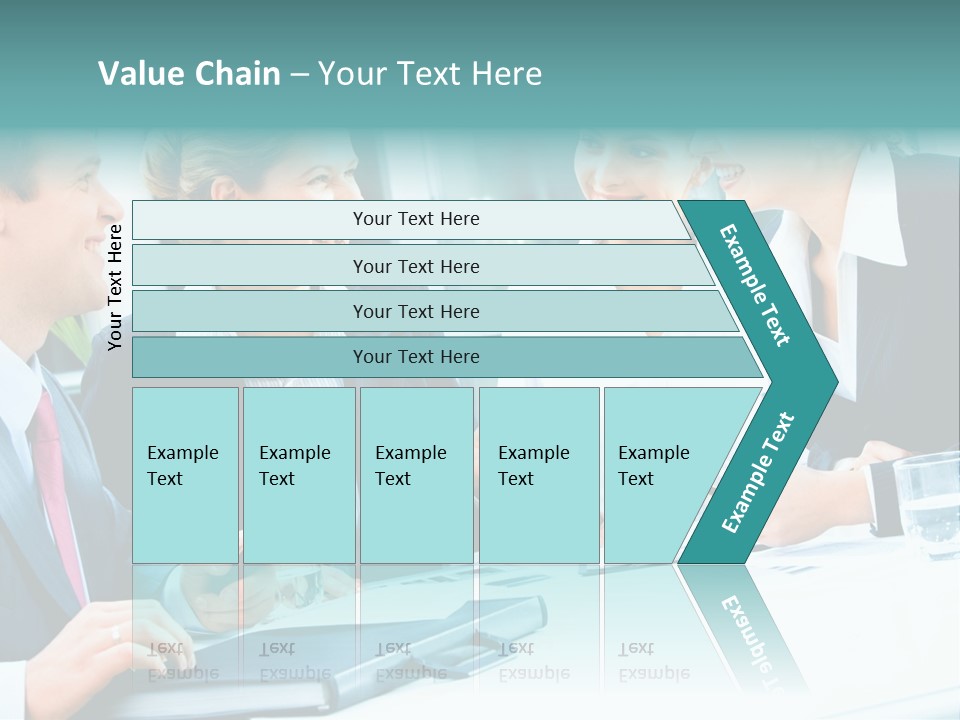 Value Chain – Your Text Here

Your Text Here

Your Text Here

Your Text Here

Your Text Here

Your Text Here

Example Text

Example Text

Example Text

Example Text

Example Text

Example Text

Example Text